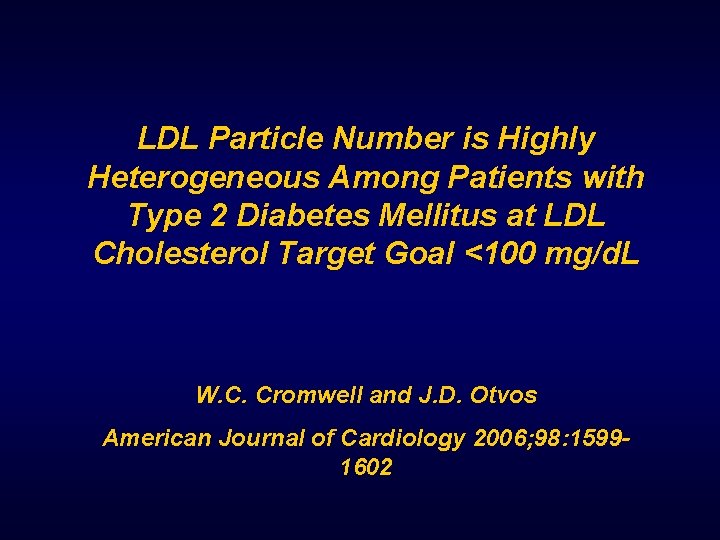 LDL Particle Number is Highly Heterogeneous Among Patients with Type 2 Diabetes Mellitus at LDL Cholesterol Target Goal <100 mg/dL

W.C. Cromwell and J.D. Otvos

American Journal of Cardiology 2006;98:1599-1602